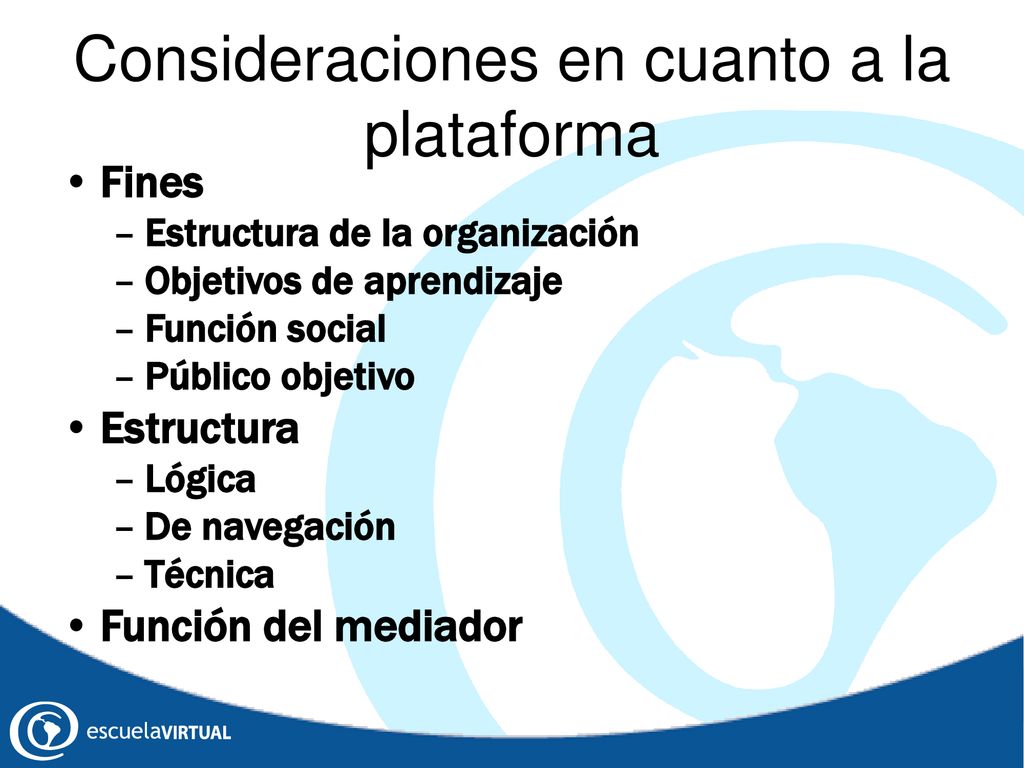 Consideraciones en cuanto a la plataforma

• Fines
– Estructura de la organización
– Objetivos de aprendizaje
– Función social
– Público objetivo
• Estructura
– Lógica
– De navegación
– Técnica
• Función del mediador

escuelaVIRTUAL